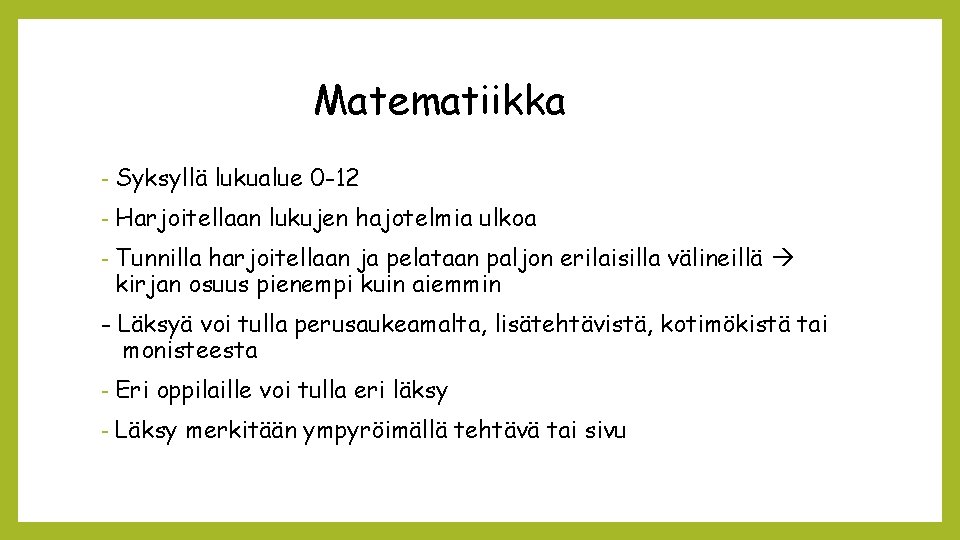 Matematiikka

- Syksyllä lukualue 0-12

- Harjoitellaan lukujen hajotelmia ulkoa

- Tunnilla harjoitellaan ja pelataan paljon erilaisilla välineillä → kirjan osuus pienempi kuin aiemmin

- Läksyä voi tulla perusaukeamalta, lisätehtävistä, kotimökistä tai monisteesta

- Eri oppilaille voi tulla eri läksy

- Läksy merkitään ympyröimällä tehtävä tai sivu